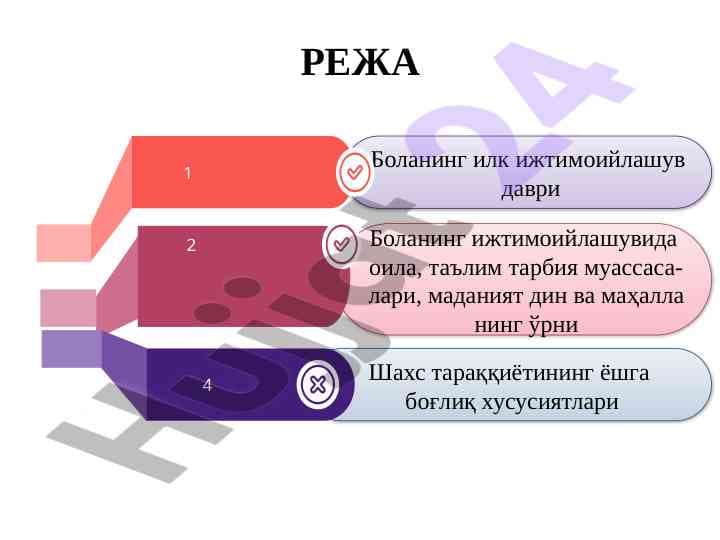 РЕЖА

1 Боланинг илк ижтимоийлашув даври

2 Боланинг ижтимоийлашувида оила, таълим тарбия муассасалари, маданият дин ва маҳалла нинг ўрни

4 Шахс тараққиётининг ёшга боғлиқ хусусиятлари

Hujjat24